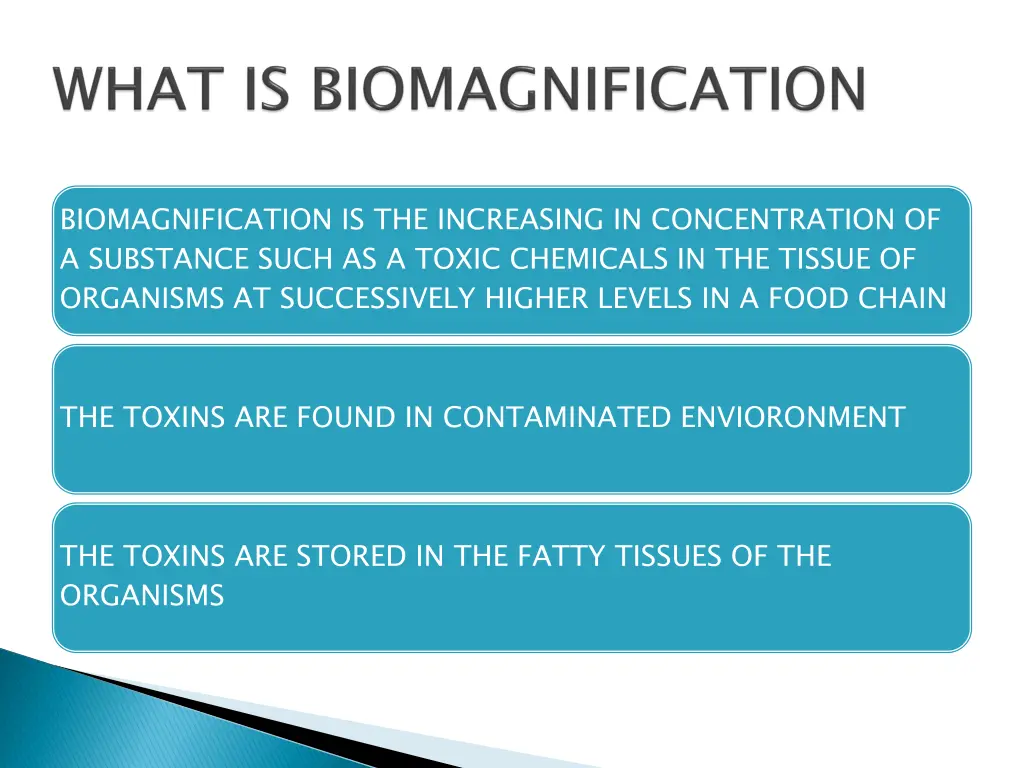 WHAT IS BIOMAGNIFICATION

BIOMAGNIFICATION IS THE INCREASING IN CONCENTRATION OF A SUBSTANCE SUCH AS A TOXIC CHEMICALS IN THE TISSUE OF ORGANISMS AT SUCCESSIVELY HIGHER LEVELS IN A FOOD CHAIN

THE TOXINS ARE FOUND IN CONTAMINATED ENVIORONMENT

THE TOXINS ARE STORED IN THE FATTY TISSUES OF THE ORGANISMS